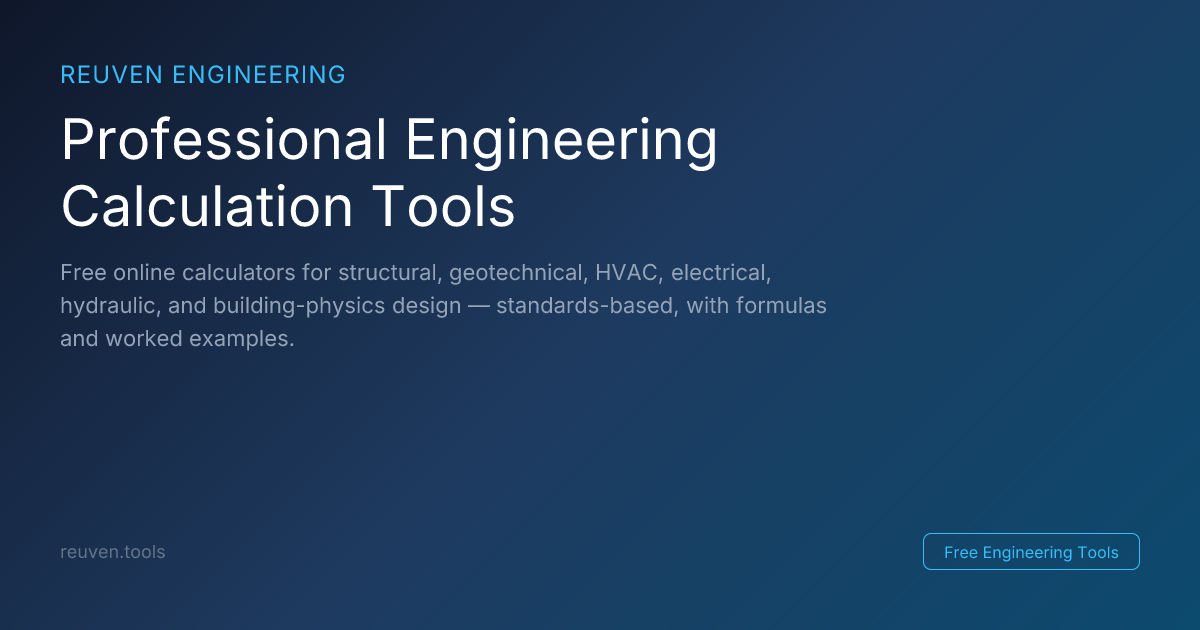 REUVEN ENGINEERING

Professional Engineering Calculation Tools

Free online calculators for structural, geotechnical, HVAC, electrical, hydraulic, and building-physics design — standards-based, with formulas and worked examples.

reuven.tools

Free Engineering Tools